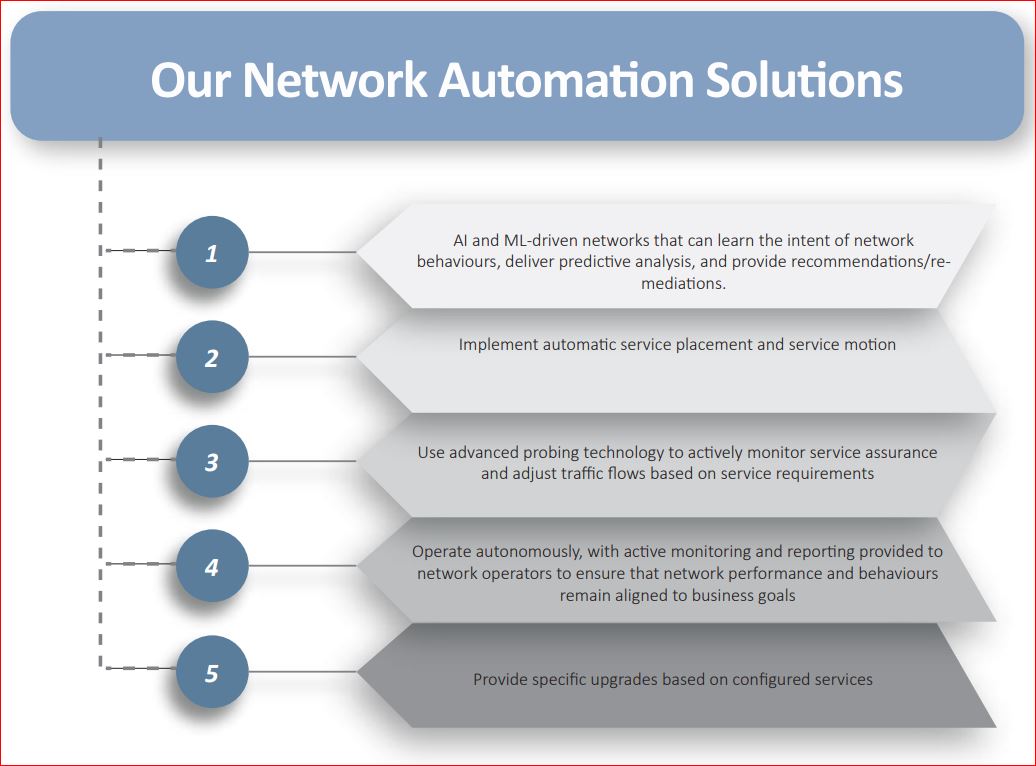 Our Network Automation Solutions

1

AI and ML-driven networks that can learn the intent of network behaviours, deliver predictive analysis, and provide recommendations/remediations.

2

Implement automatic service placement and service motion

3

Use advanced probing technology to actively monitor service assurance and adjust traffic flows based on service requirements

4

Operate autonomously, with active monitoring and reporting provided to network operators to ensure that network performance and behaviours remain aligned to business goals

5

Provide specific upgrades based on configured services